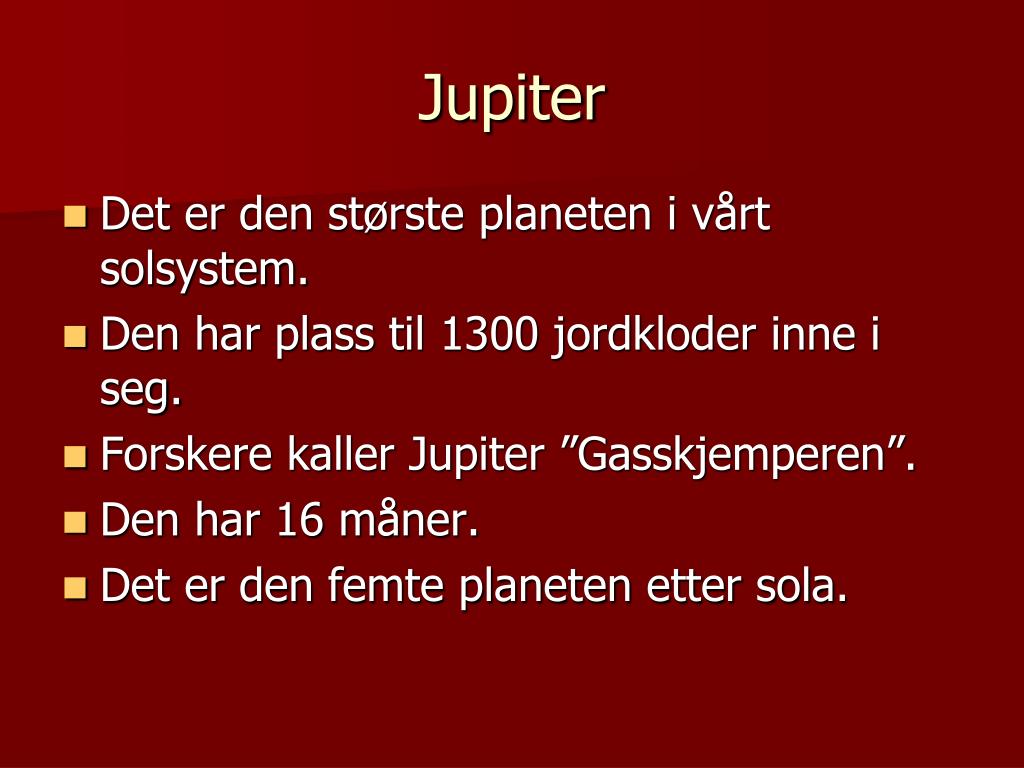 Jupiter

Det er den største planeten i vårt solsystem.
Den har plass til 1300 jordkloder inne i seg.
Forskere kaller Jupiter ”Gasskjemperen”.
Den har 16 måner.
Det er den femte planeten etter sola.